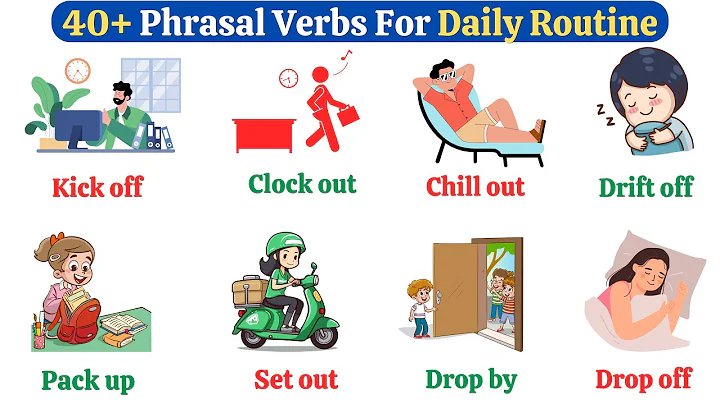 40+ Phrasal Verbs For Daily Routine

Kick off

Clock out

Chill out

Drift off

Pack up

Set out

Drop by

Drop off